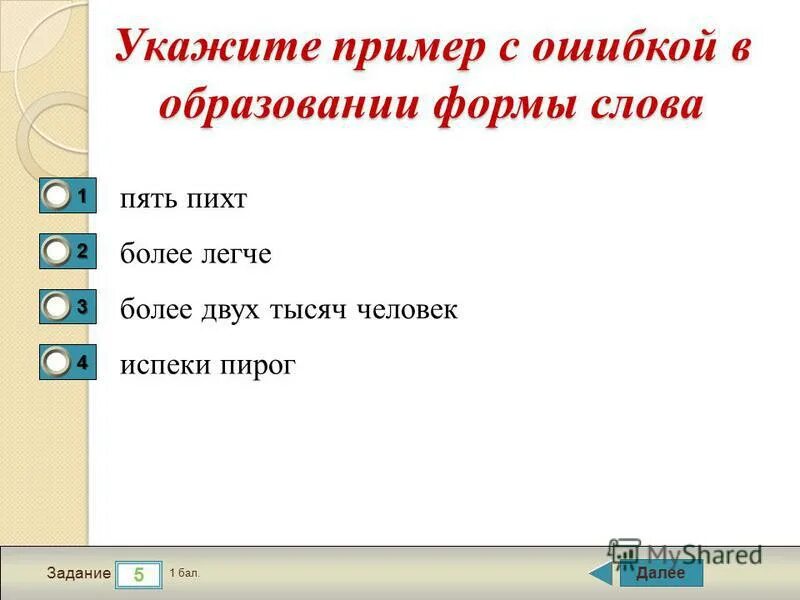 Укажите пример с ошибкой в образовании формы слова

1 пять пихт

2 более легче

3 более двух тысяч человек

4 испеки пирог

Задание 5 1 бал.

MyShared

Далее